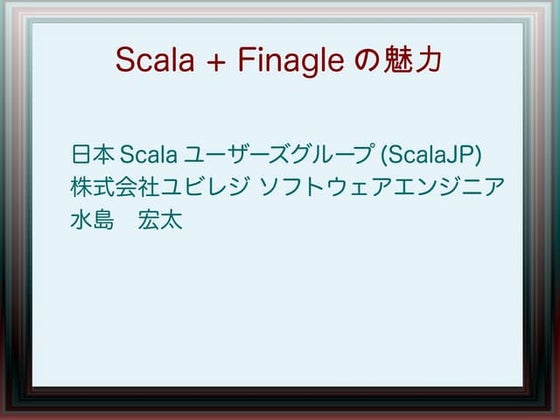 Scala + Finagle の魅力

日本 Scala ユーザーズグループ (ScalaJP)
株式会社ユビレジ ソフトウェアエンジニア
水島　宏太